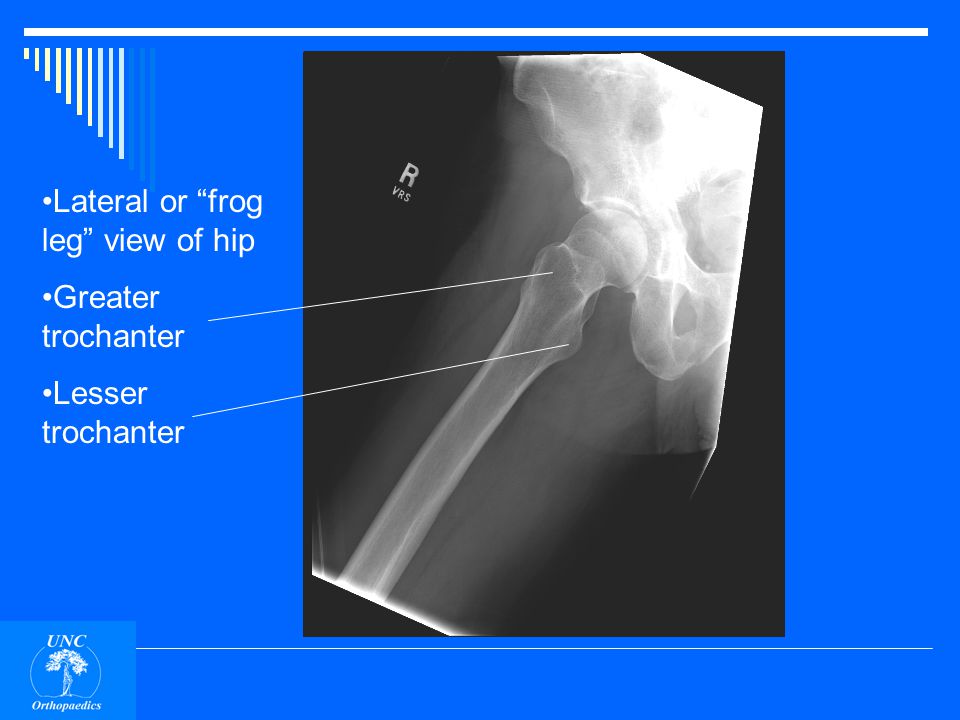 •Lateral or “frog leg” view of hip

•Greater trochanter

•Lesser trochanter

R
VRS

UNC
Orthopaedics